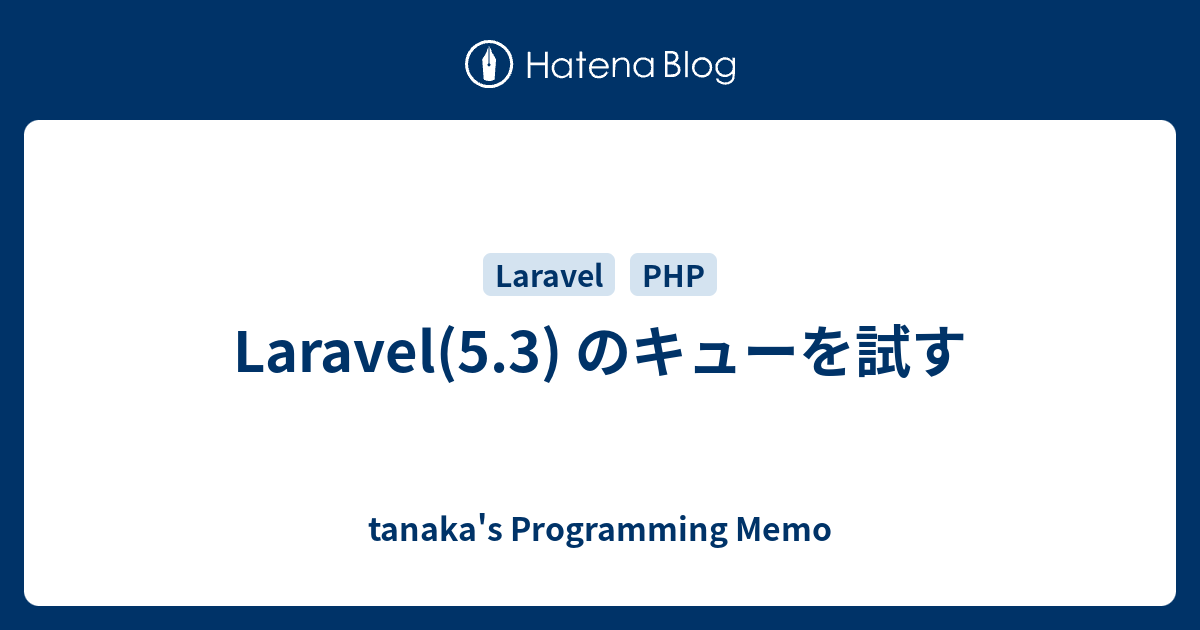 Hatena Blog

Laravel PHP

Laravel(5.3) のキューを試す

tanaka's Programming Memo